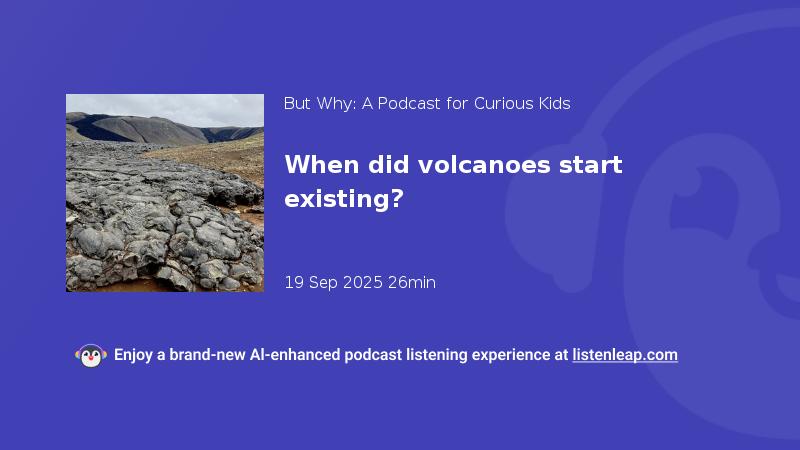 But Why: A Podcast for Curious Kids

When did volcanoes start existing?

19 Sep 2025 26min

Enjoy a brand-new AI-enhanced podcast listening experience at listenleap.com